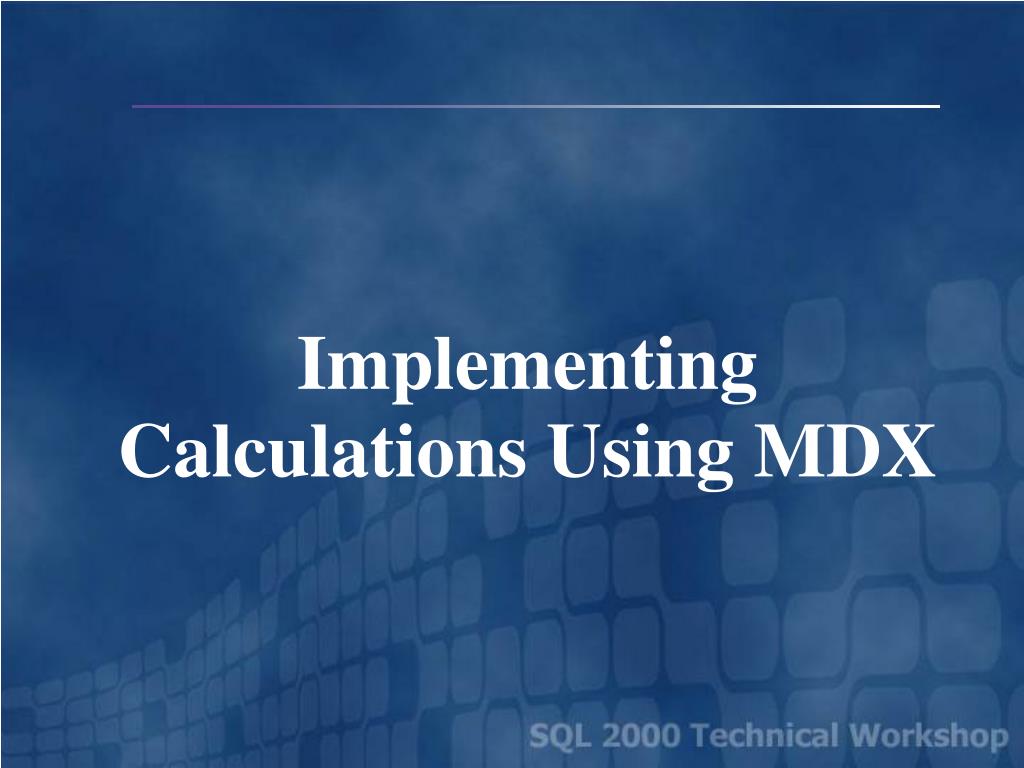 Implementing Calculations Using MDX

SQL 2000 Technical Workshop